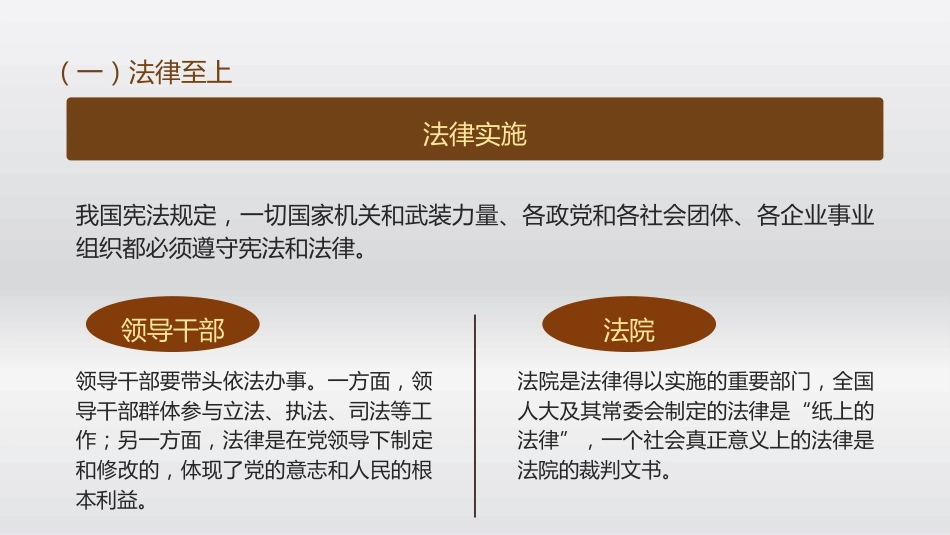 （一）法律至上

法律实施

我国宪法规定，一切国家机关和武装力量、各政党和各社会团体、各企业事业组织都必须遵守宪法和法律。

领导干部

领导干部要带头依法办事。一方面，领导干部群体参与立法、执法、司法等工作；另一方面，法律是在党领导下制定和修改的，体现了党的意志和人民的根本利益。

法院

法院是法律得以实施的重要部门，全国人大及其常委会制定的法律是“纸上的法律”，一个社会真正意义上的法律是法院的裁判文书。